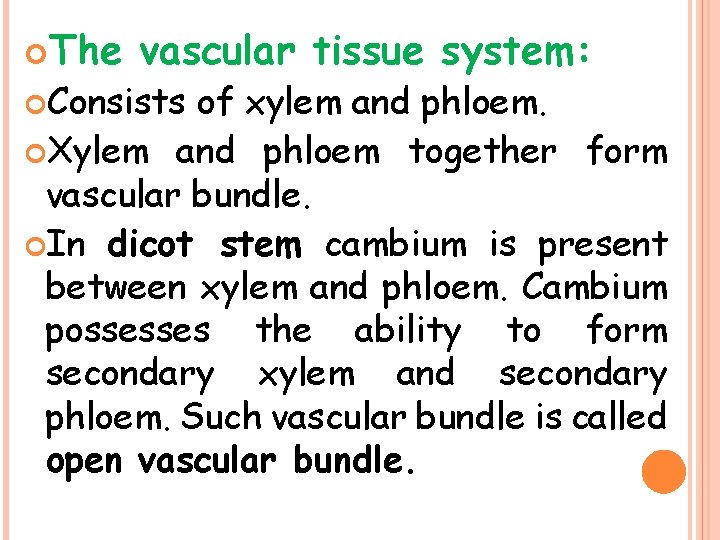 The vascular tissue system:

Consists of xylem and phloem.

Xylem and phloem together form vascular bundle.

In dicot stem cambium is present between xylem and phloem. Cambium possesses the ability to form secondary xylem and secondary phloem. Such vascular bundle is called open vascular bundle.